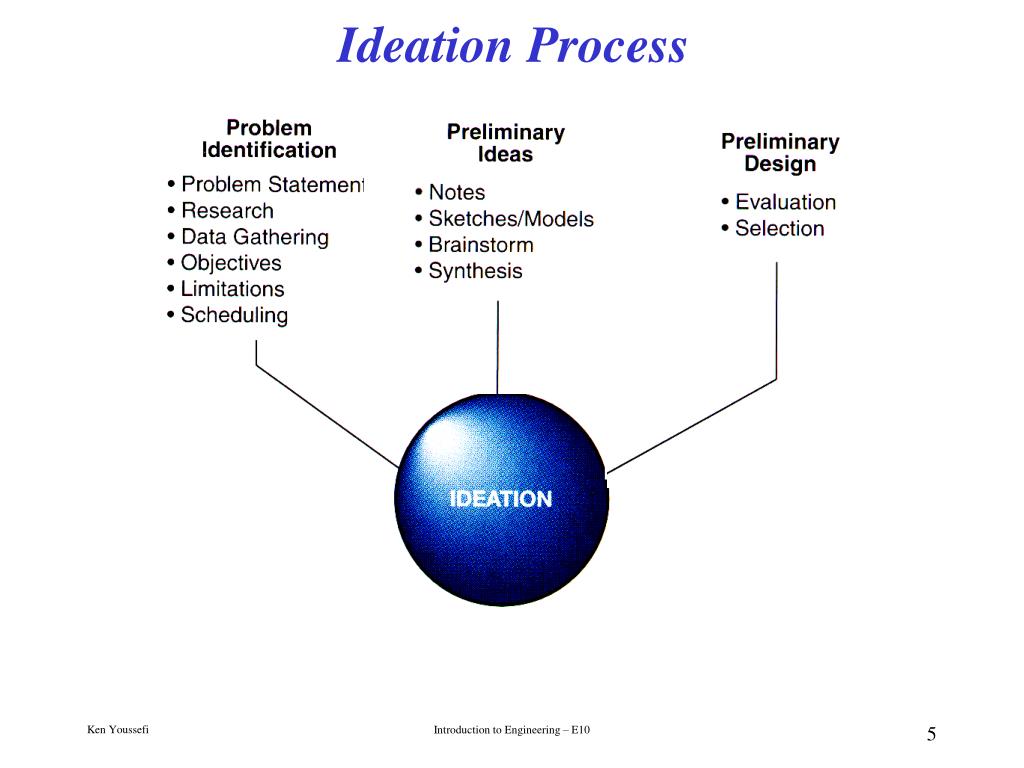 Ideation Process

Problem Identification
• Problem Statement
• Research
• Data Gathering
• Objectives
• Limitations
• Scheduling

Preliminary Ideas
• Notes
• Sketches/Models
• Brainstorm
• Synthesis

Preliminary Design
• Evaluation
• Selection

IDEATION

Ken Youssefi

Introduction to Engineering – E10

5